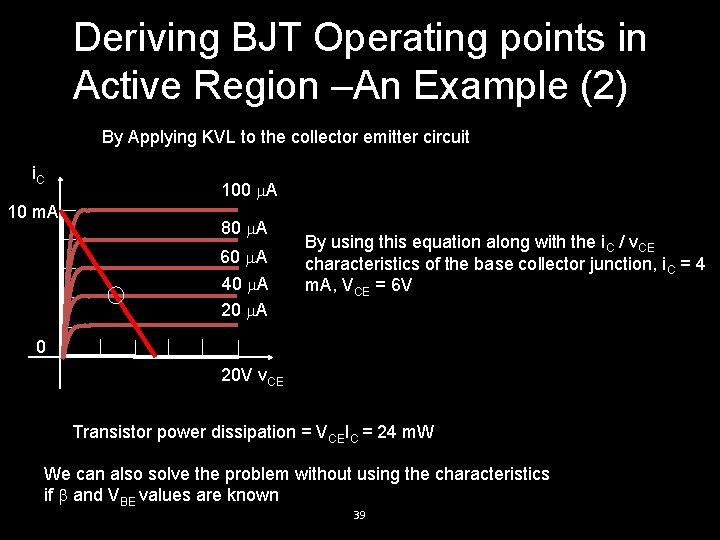 Deriving BJT Operating points in Active Region –An Example (2)

By Applying KVL to the collector emitter circuit

$i_C$

10 mA

100 $\mu$A

80 $\mu$A

60 $\mu$A

40 $\mu$A

20 $\mu$A

0

20V $v_{CE}$

By using this equation along with the $i_C$ / $v_{CE}$ characteristics of the base collector junction, $i_C$ = 4 mA, $V_{CE}$ = 6V

Transistor power dissipation = $V_{CE}I_C$ = 24 mW

We can also solve the problem without using the characteristics if $\beta$ and $V_{BE}$ values are known

39